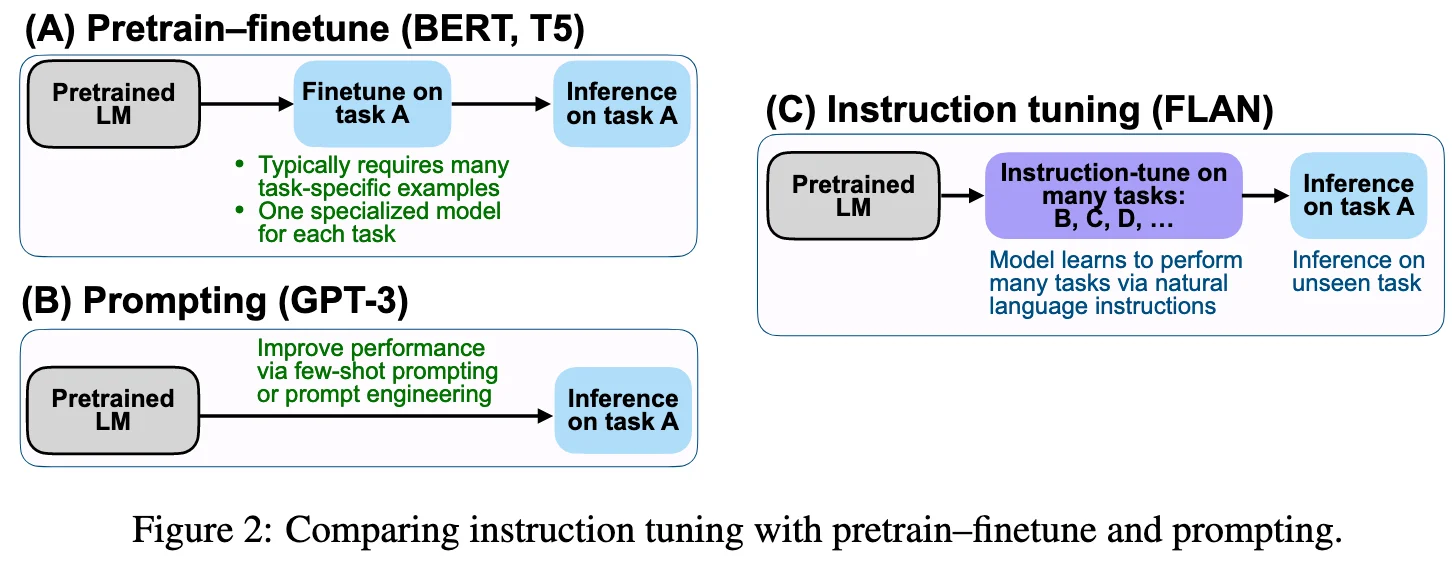 (A) Pretrain–finetune (BERT, T5)

Pretrained LM

Finetune on task A

Inference on task A

• Typically requires many task-specific examples
• One specialized model for each task

(B) Prompting (GPT-3)

Pretrained LM

Improve performance via few-shot prompting or prompt engineering

Inference on task A

(C) Instruction tuning (FLAN)

Pretrained LM

Instruction-tune on many tasks: B, C, D, …

Inference on task A

Model learns to perform many tasks via natural language instructions

Inference on unseen task

Figure 2: Comparing instruction tuning with pretrain–finetune and prompting.